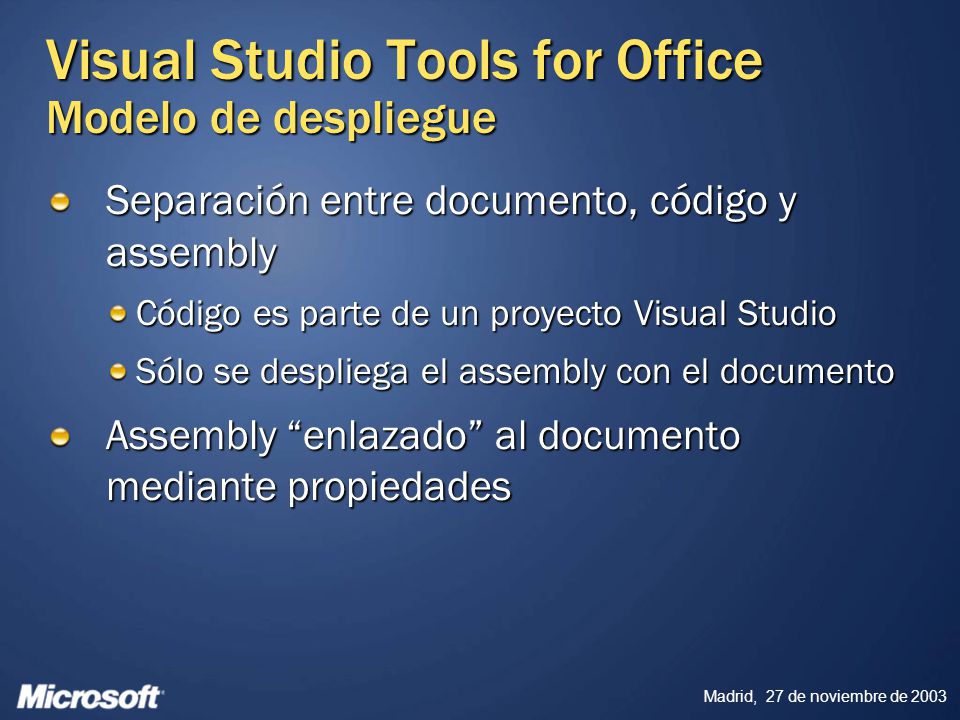 Visual Studio Tools for Office
Modelo de despliegue

Separación entre documento, código y assembly

Código es parte de un proyecto Visual Studio

Sólo se despliega el assembly con el documento

Assembly “enlazado” al documento mediante propiedades

Microsoft

Madrid, 27 de noviembre de 2003